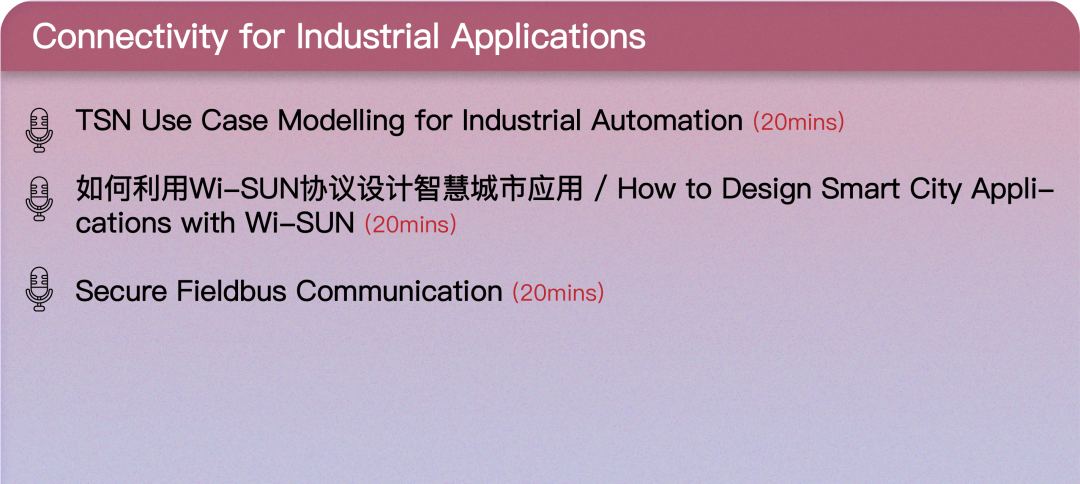 Connectivity for Industrial Applications

TSN Use Case Modelling for Industrial Automation (20mins)

如何利用Wi-SUN协议设计智慧城市应用 / How to Design Smart City Applications with Wi-SUN (20mins)

Secure Fieldbus Communication (20mins)